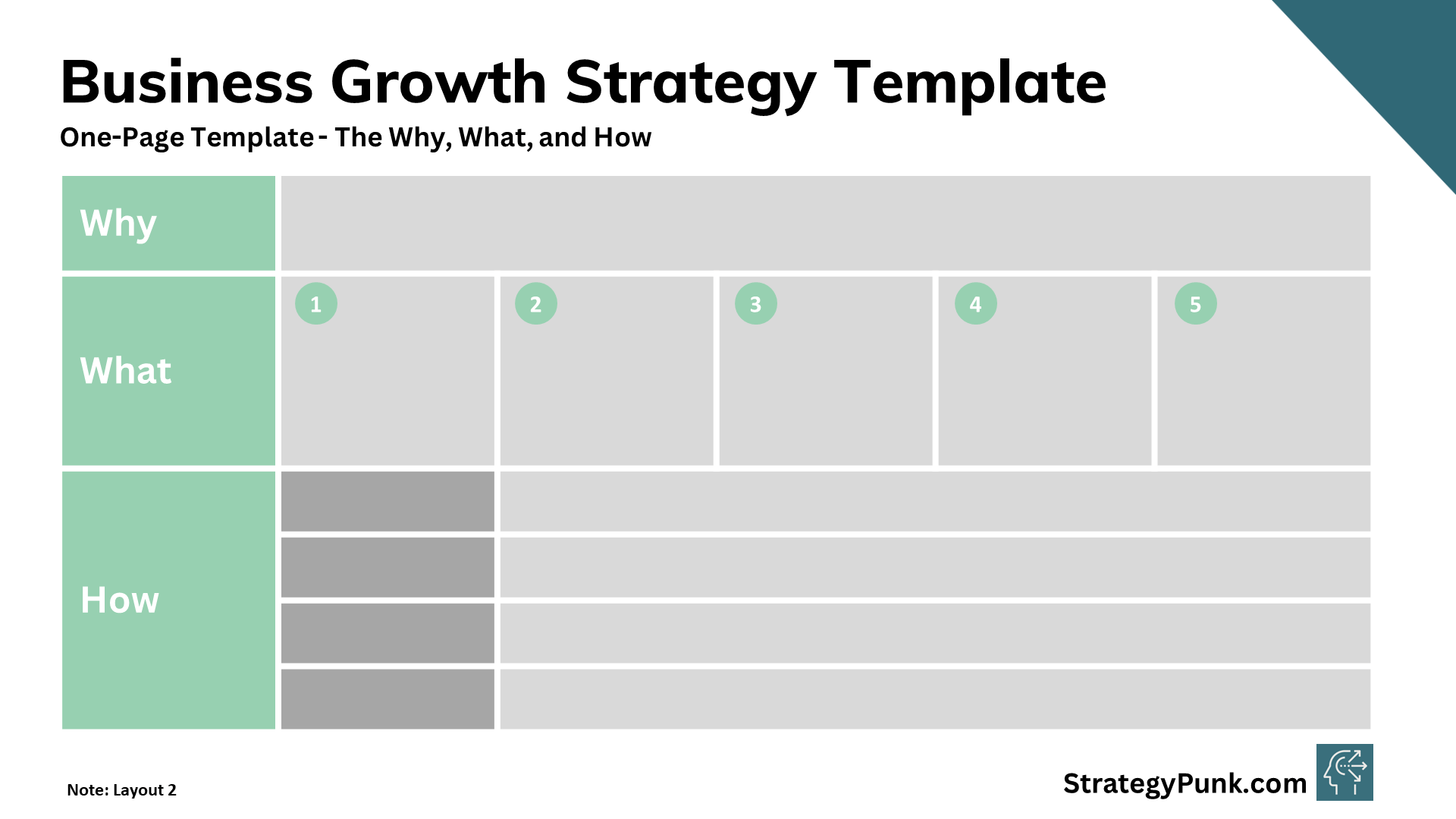 Business Growth Strategy Template

One-Page Template - The Why, What, and How

Why

What

1

2

3

4

5

How

Note: Layout 2

StrategyPunk.com